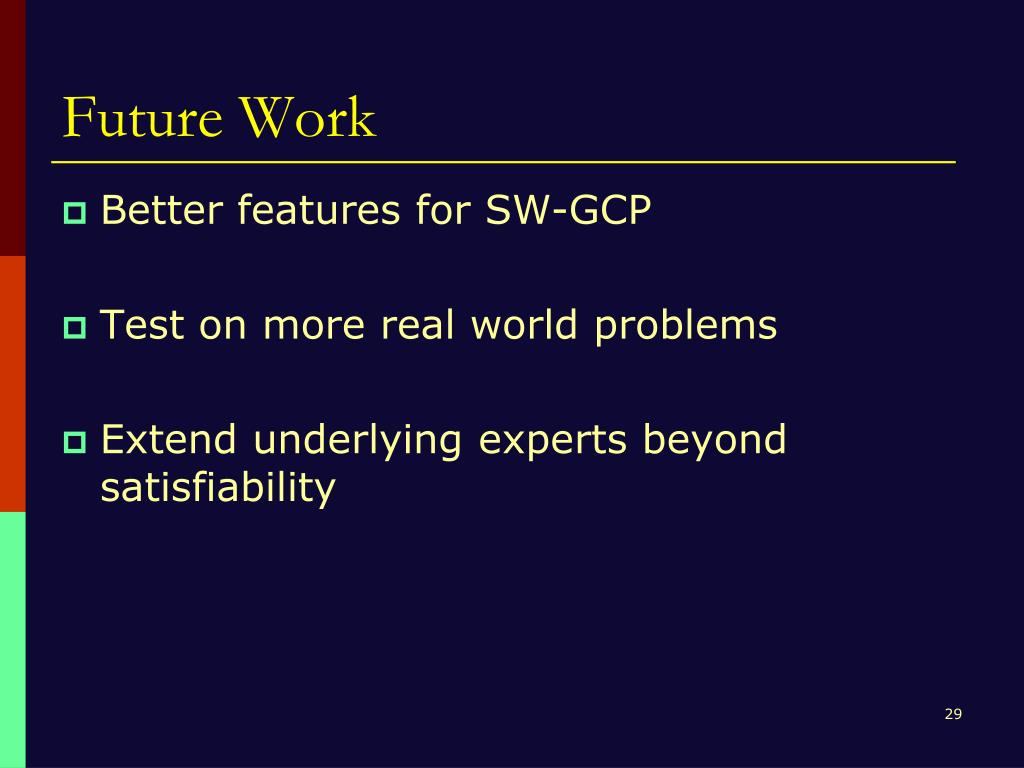 Future Work

Better features for SW-GCP

Test on more real world problems

Extend underlying experts beyond satisfiability

29